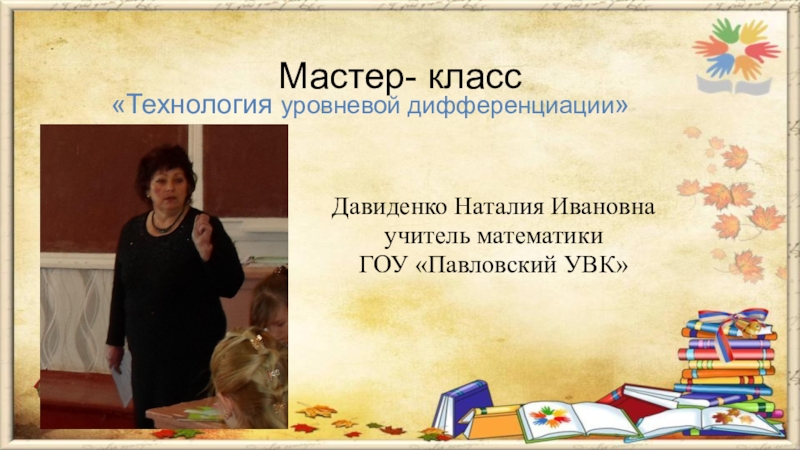 Мастер- класс
«Технология уровневой дифференциации»

Давиденко Наталия Ивановна
учитель математики
ГОУ «Павловский УВК»